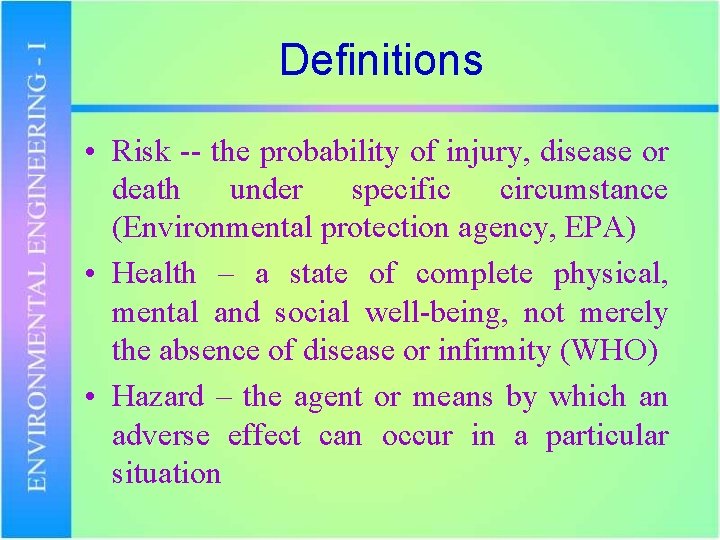 ENVIRONMENTAL ENGINEERING - I

Definitions

• Risk -- the probability of injury, disease or death under specific circumstance (Environmental protection agency, EPA)

• Health – a state of complete physical, mental and social well-being, not merely the absence of disease or infirmity (WHO)

• Hazard – the agent or means by which an adverse effect can occur in a particular situation